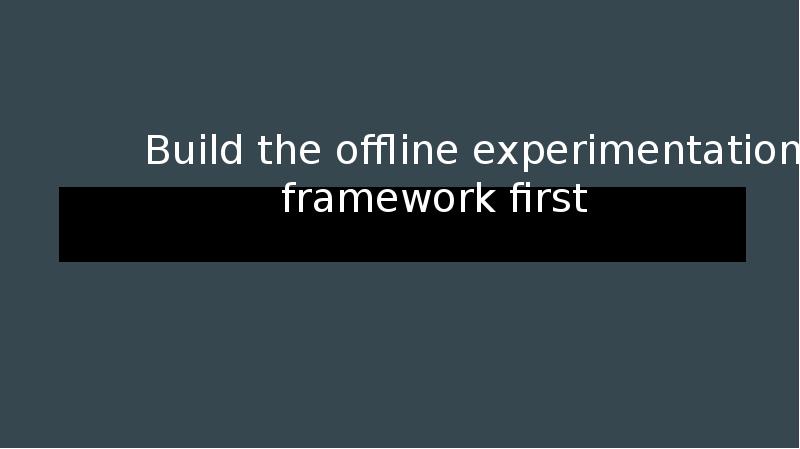 Build the offline experimentation framework first